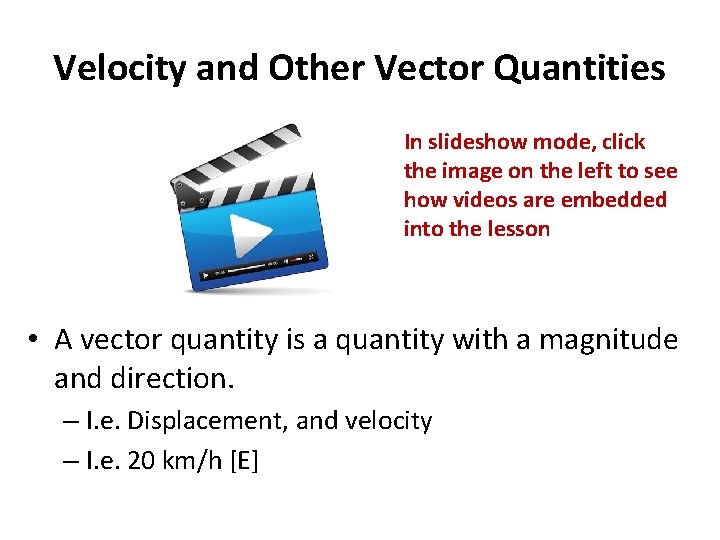 Velocity and Other Vector Quantities

In slideshow mode, click the image on the left to see how videos are embedded into the lesson

• A vector quantity is a quantity with a magnitude and direction.
– I.e. Displacement, and velocity
– I.e. 20 km/h [E]